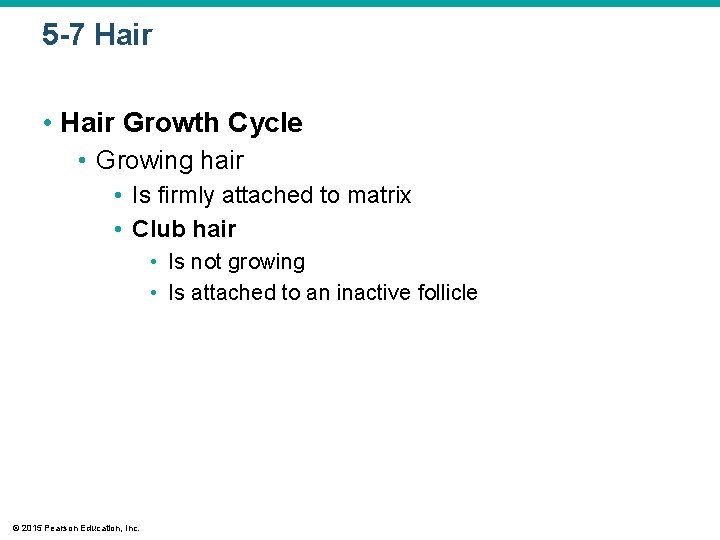 5-7 Hair

• Hair Growth Cycle
  • Growing hair
    • Is firmly attached to matrix
    • Club hair
      • Is not growing
      • Is attached to an inactive follicle

© 2015 Pearson Education, Inc.